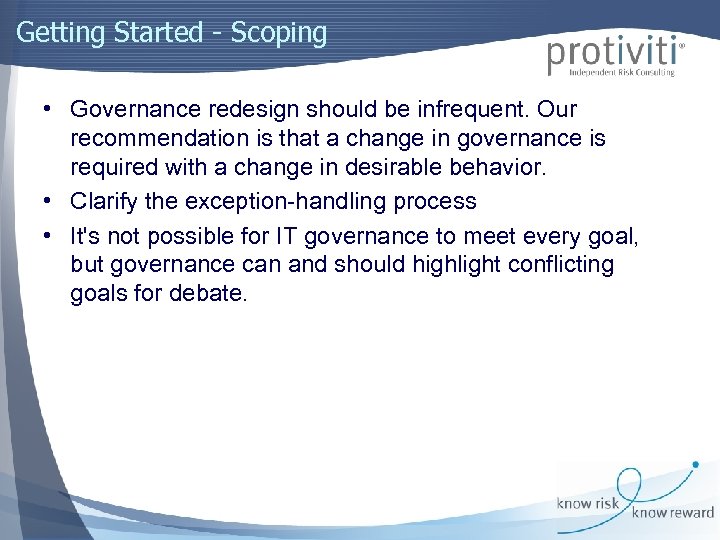 Getting Started - Scoping

protiviti®
Independent Risk Consulting

• Governance redesign should be infrequent. Our recommendation is that a change in governance is required with a change in desirable behavior.
• Clarify the exception-handling process
• It's not possible for IT governance to meet every goal, but governance can and should highlight conflicting goals for debate.

know risk know reward